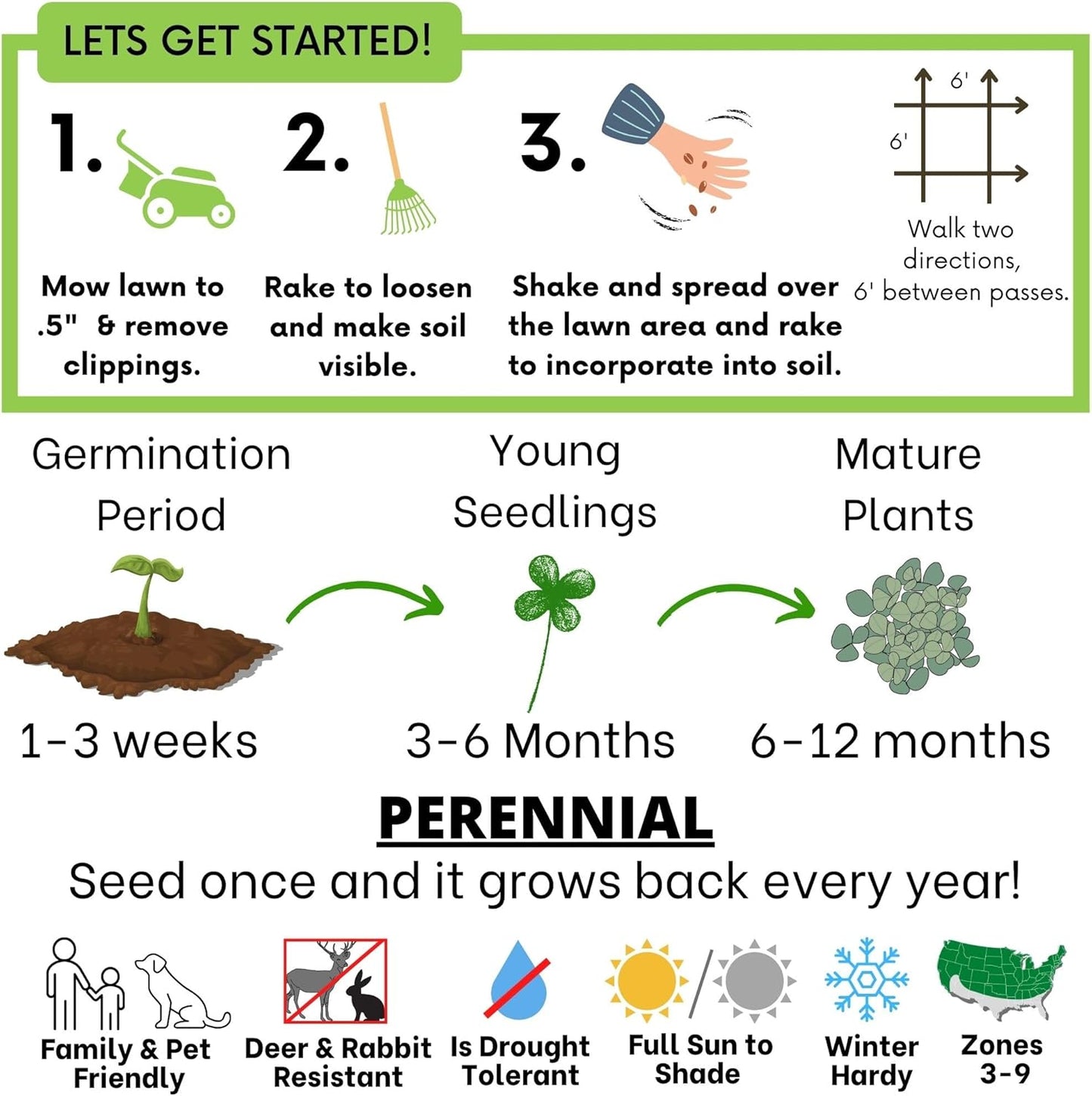 LETS GET STARTED!

1.

Mow lawn to .5" & remove clippings.

2.

Rake to loosen and make soil visible.

3.

Shake and spread over the lawn area and rake to incorporate into soil.

6'

6'

Walk two directions, 6' between passes.

Germination Period

1-3 weeks

Young Seedlings

3-6 Months

Mature Plants

6-12 months

PERENNIAL

Seed once and it grows back every year!

Family & Pet Friendly

Deer & Rabbit Resistant

Is Drought Tolerant

Full Sun to Shade

Winter Hardy

Zones 3-9